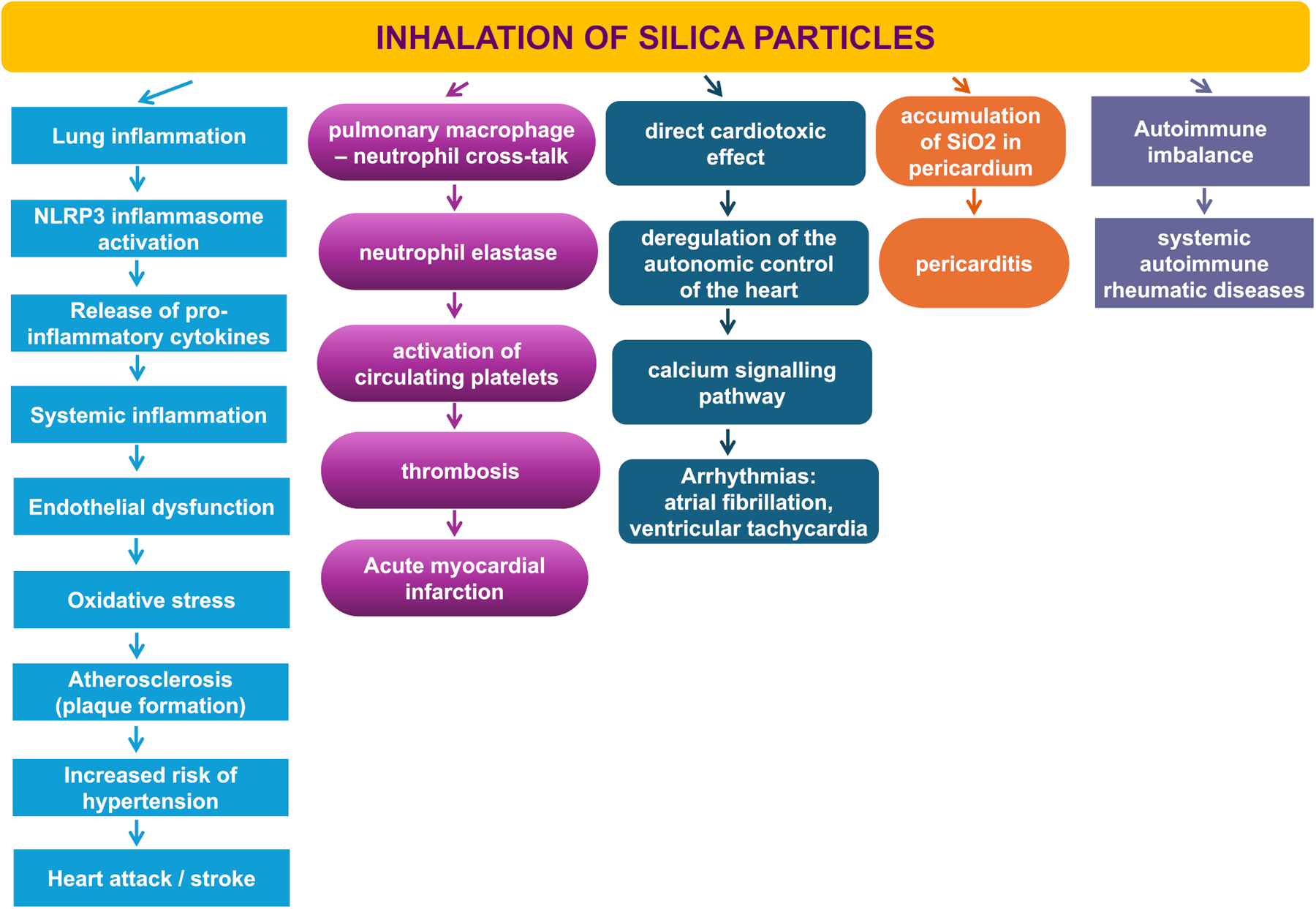 INHALATION OF SILICA PARTICLES

Lung inflammation

NLRP3 inflammasome activation

Release of pro-inflammatory cytokines

Systemic inflammation

Endothelial dysfunction

Oxidative stress

Atherosclerosis (plaque formation)

Increased risk of hypertension

Heart attack / stroke

pulmonary macrophage – neutrophil cross-talk

neutrophil elastase

activation of circulating platelets

thrombosis

Acute myocardial infarction

direct cardiotoxic effect

deregulation of the autonomic control of the heart

calcium signalling pathway

Arrhythmias: atrial fibrillation, ventricular tachycardia

accumulation of SiO2 in pericardium

pericarditis

Autoimmune imbalance

systemic autoimmune rheumatic diseases